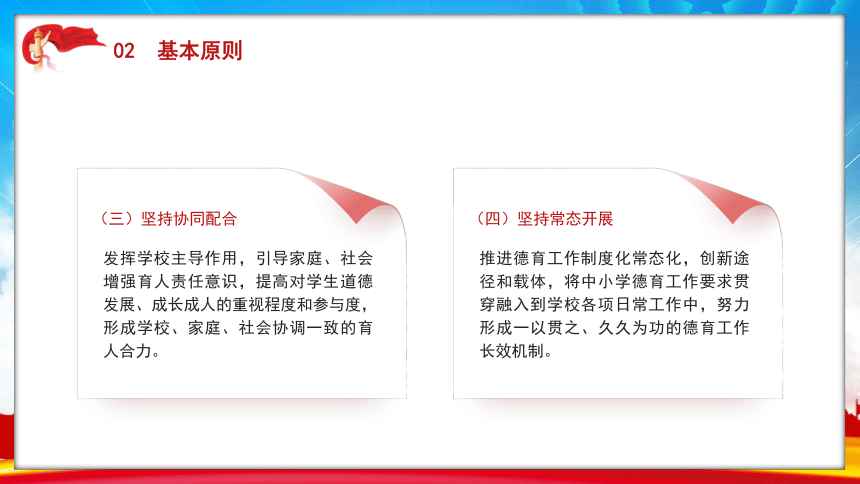 02 基本原则

（三）坚持协同配合

发挥学校主导作用，引导家庭、社会增强育人责任意识，提高对学生道德发展、成长成人的重视程度和参与度，形成学校、家庭、社会协调一致的育人合力。

（四）坚持常态开展

推进德育工作制度化常态化，创新途径和载体，将中小学德育工作要求贯穿融入到学校各项日常工作中，努力形成一以贯之、久久为功的德育工作长效机制。